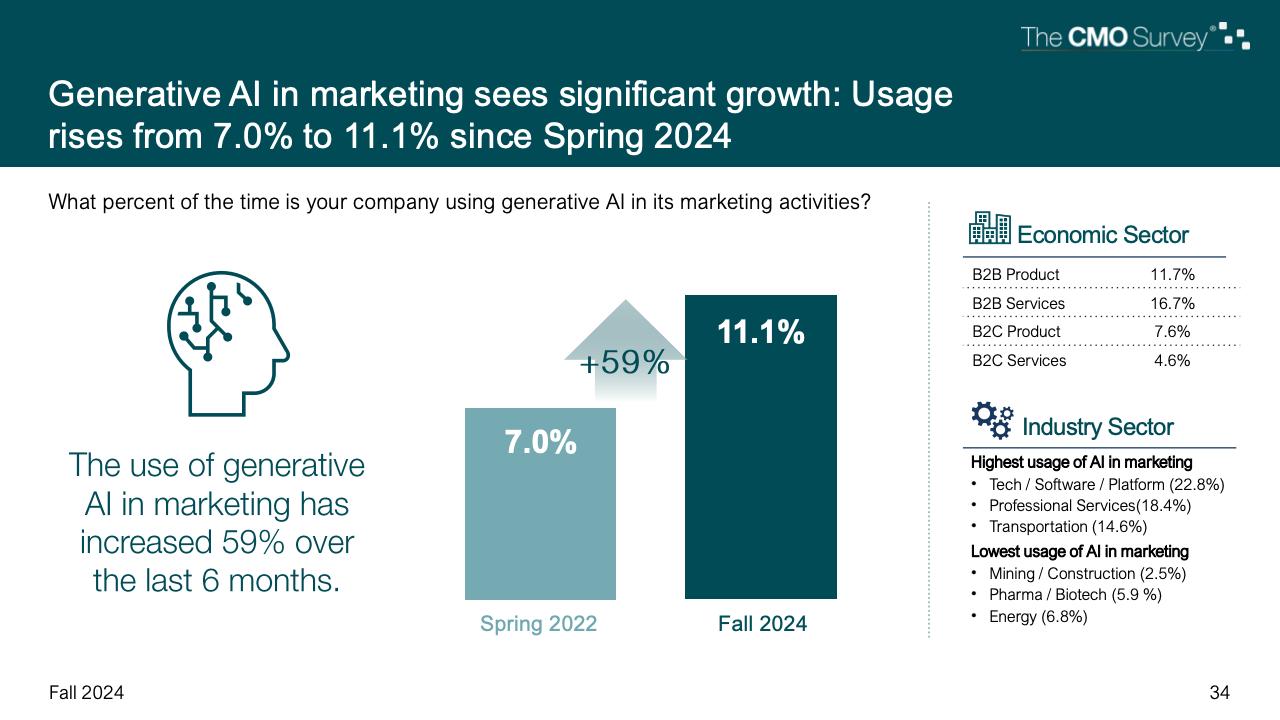 The CMO Survey®

Generative AI in marketing sees significant growth: Usage rises from 7.0% to 11.1% since Spring 2024

What percent of the time is your company using generative AI in its marketing activities?

The use of generative AI in marketing has increased 59% over the last 6 months.

+59%

7.0%

11.1%

Spring 2022

Fall 2024

Economic Sector

| B2B Product | 11.7% |
|---|---|
| B2B Services | 16.7% |
| B2C Product | 7.6% |
| B2C Services | 4.6% |

Industry Sector

Highest usage of AI in marketing
• Tech / Software / Platform (22.8%)
• Professional Services(18.4%)
• Transportation (14.6%)

Lowest usage of AI in marketing
• Mining / Construction (2.5%)
• Pharma / Biotech (5.9 %)
• Energy (6.8%)

Fall 2024

34